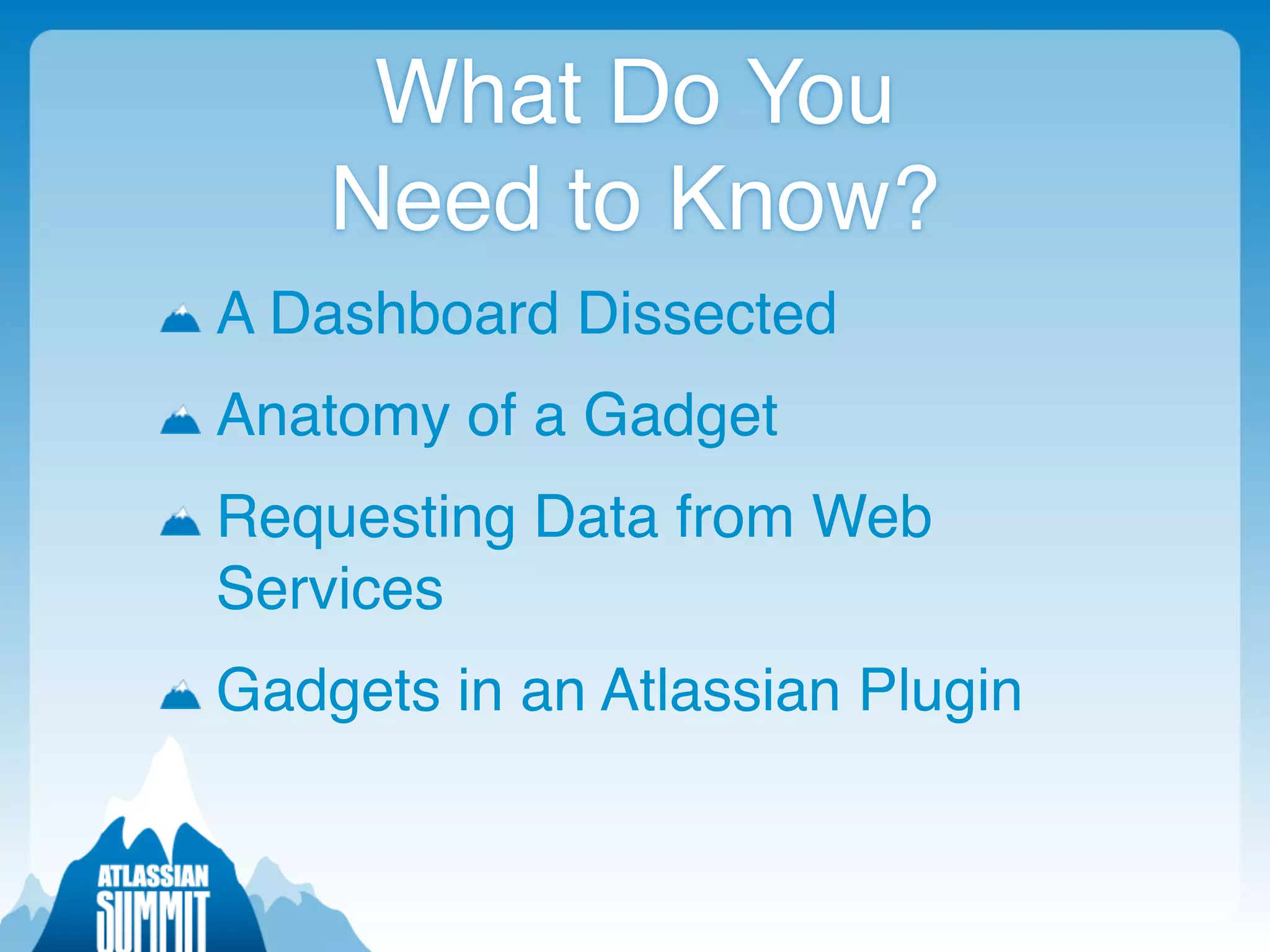 What Do You Need to Know?

A Dashboard Dissected

Anatomy of a Gadget

Requesting Data from Web Services

Gadgets in an Atlassian Plugin

ATLASSIAN SUMMIT